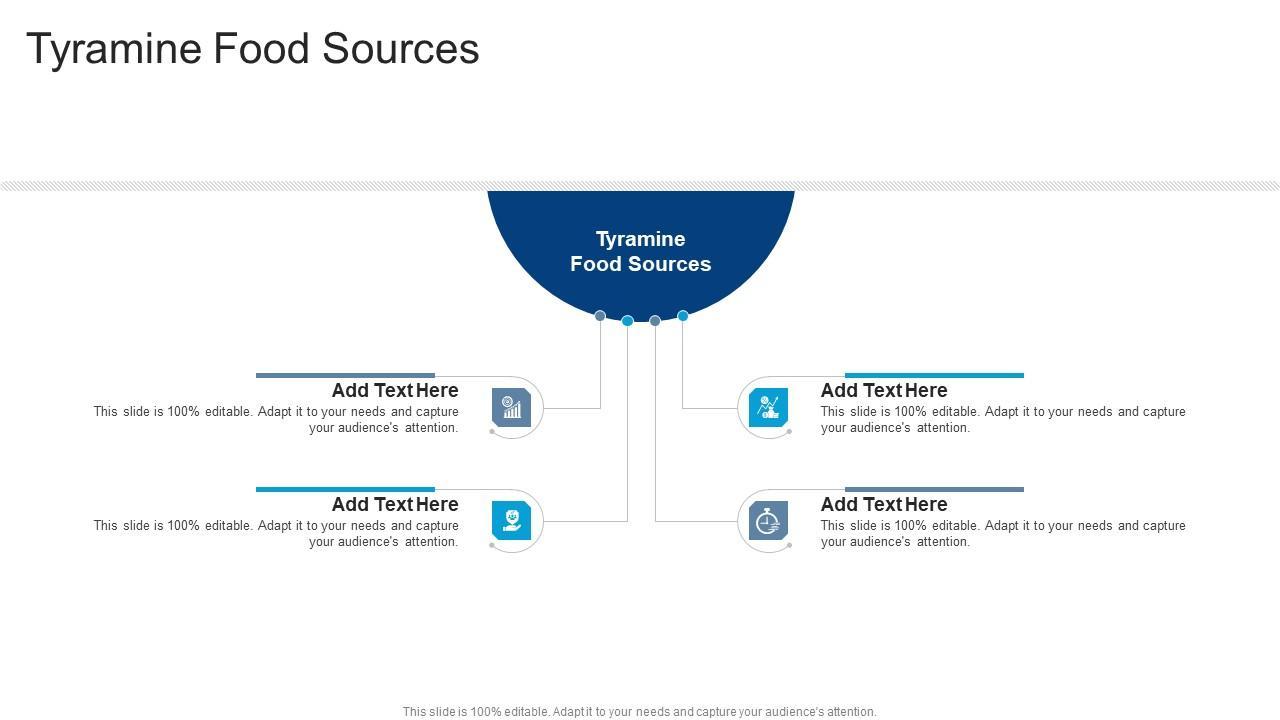 Tyramine Food Sources

Tyramine Food Sources

Add Text Here
This slide is 100% editable. Adapt it to your needs and capture your audience's attention.

Add Text Here
This slide is 100% editable. Adapt it to your needs and capture your audience's attention.

Add Text Here
This slide is 100% editable. Adapt it to your needs and capture your audience's attention.

Add Text Here
This slide is 100% editable. Adapt it to your needs and capture your audience's attention.

This slide is 100% editable. Adapt it to your needs and capture your audience's attention.